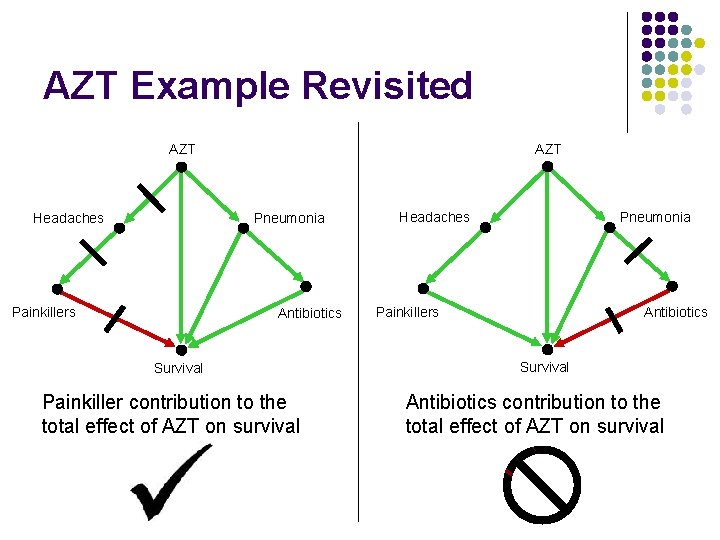 AZT Example Revisited

AZT

Headaches

Pneumonia

Painkillers

Antibiotics

Survival

Painkiller contribution to the total effect of AZT on survival

AZT

Headaches

Pneumonia

Painkillers

Antibiotics

Survival

Antibiotics contribution to the total effect of AZT on survival